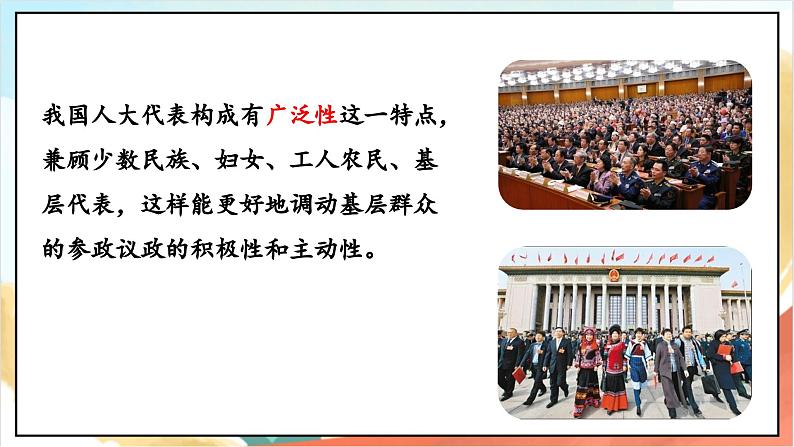 我国人大代表构成有广泛性这一特点，兼顾少数民族、妇女、工人农民、基层代表，这样能更好地调动基层群众的参政议政的积极性和主动性。